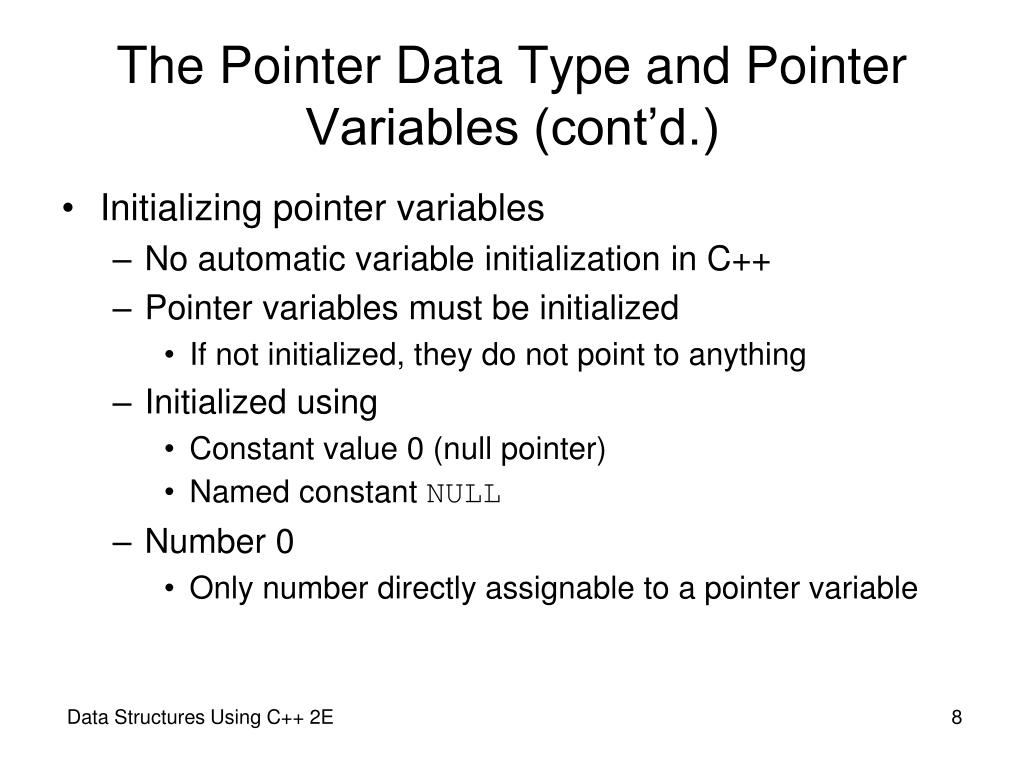 The Pointer Data Type and Pointer Variables (cont’d.)

• Initializing pointer variables
– No automatic variable initialization in C++
– Pointer variables must be initialized
• If not initialized, they do not point to anything
– Initialized using
• Constant value 0 (null pointer)
• Named constant NULL
– Number 0
• Only number directly assignable to a pointer variable

Data Structures Using C++ 2E

8